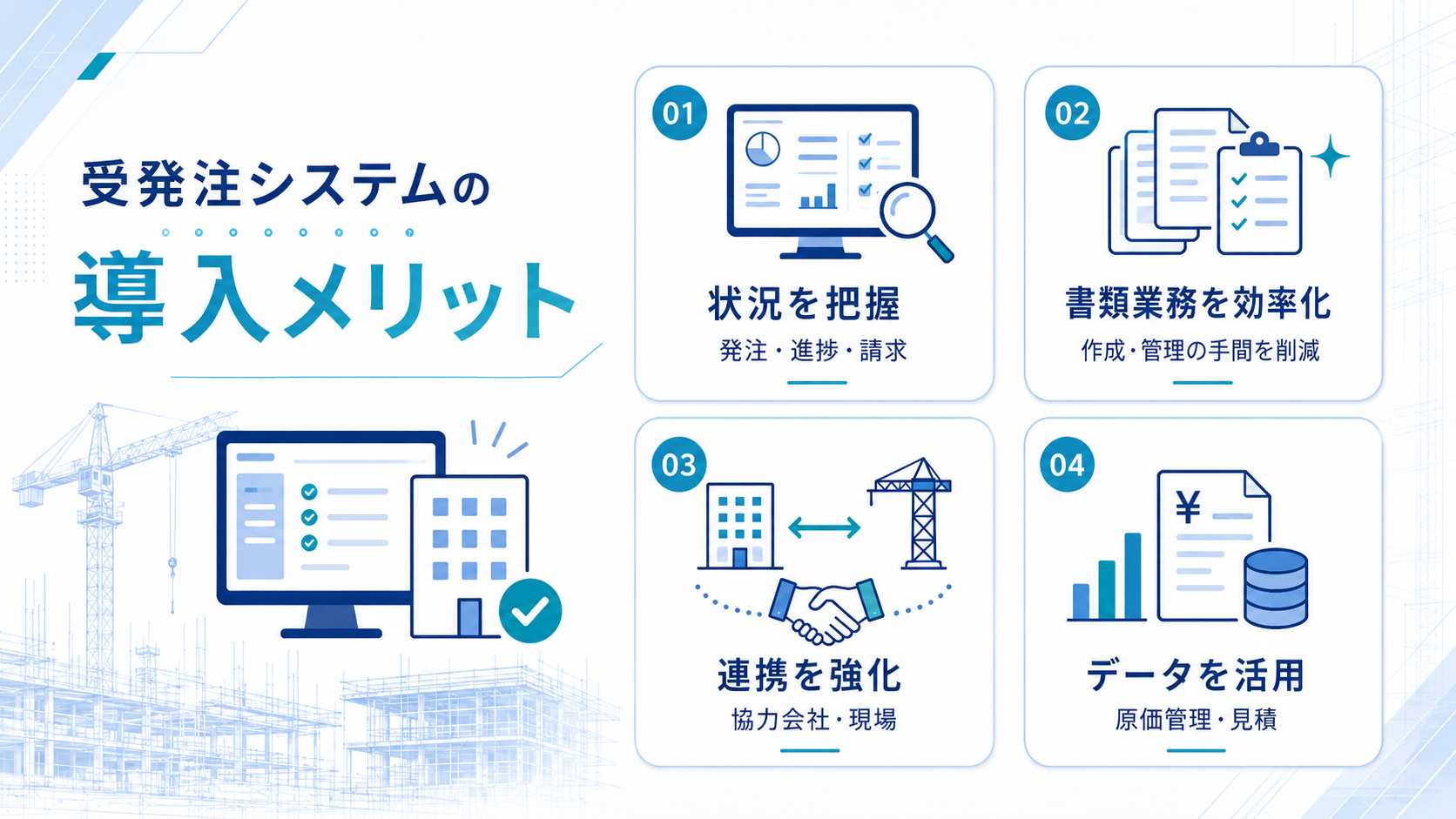 受発注システムの

導入メリット

01

状況を把握

発注・進捗・請求

02

書類業務を効率化

作成・管理の手間を削減

03

連携を強化

協力会社・現場

04

¥

データを活用

原価管理・見積